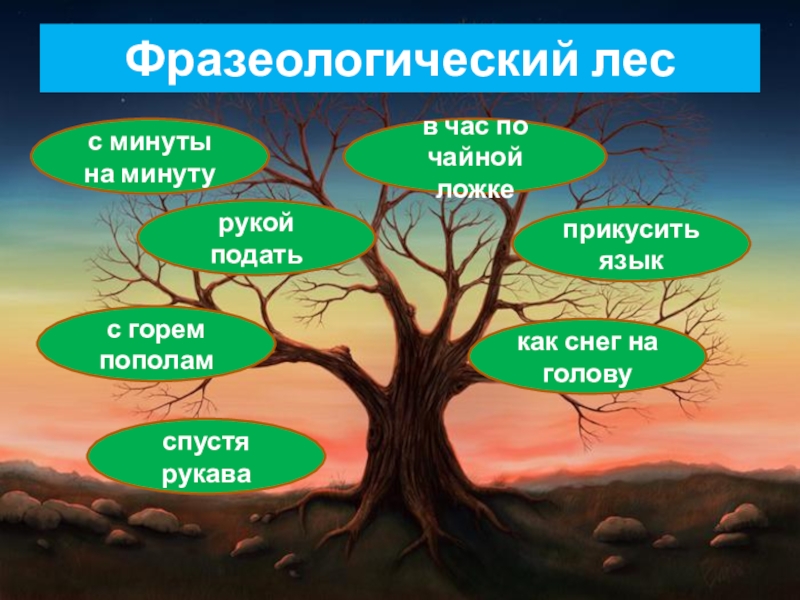 Фразеологический лес

с минуты на минуту

в час по чайной ложке

рукой подать

прикусить язык

с горем пополам

как снег на голову

спустя рукава